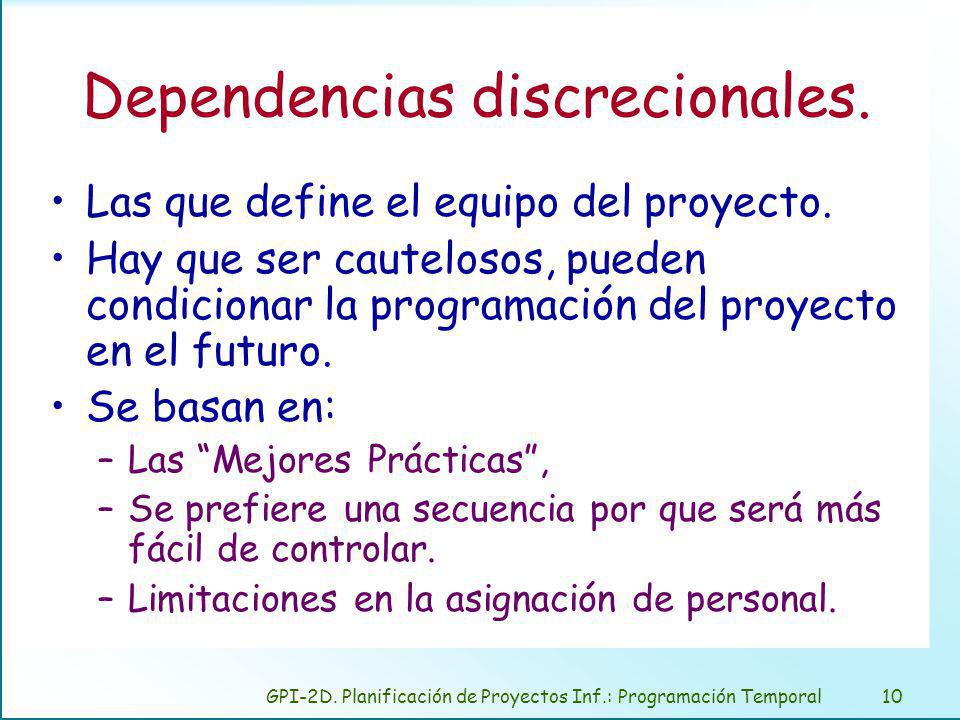 Dependencias discrecionales.

• Las que define el equipo del proyecto.
• Hay que ser cautelosos, pueden condicionar la programación del proyecto en el futuro.
• Se basan en:
– Las “Mejores Prácticas”,
– Se prefiere una secuencia por que será más fácil de controlar.
– Limitaciones en la asignación de personal.

GPI-2D. Planificación de Proyectos Inf.: Programación Temporal 10